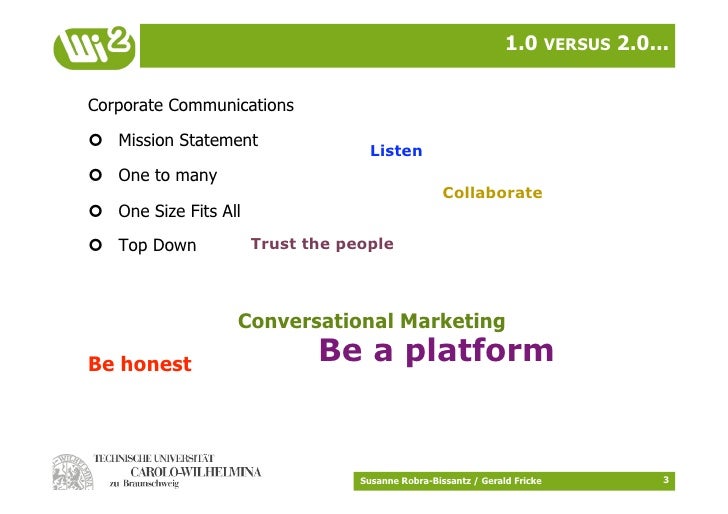 wi2

1.0 VERSUS 2.0...

Corporate Communications

Mission Statement

One to many

One Size Fits All

Top Down

Listen

Collaborate

Trust the people

Conversational Marketing

Be a platform

Be honest

TECHNISCHE UNIVERSITÄT
CAROLO-WILHELMINA
zu Braunschweig

Susanne Robra-Bissantz / Gerald Fricke

3